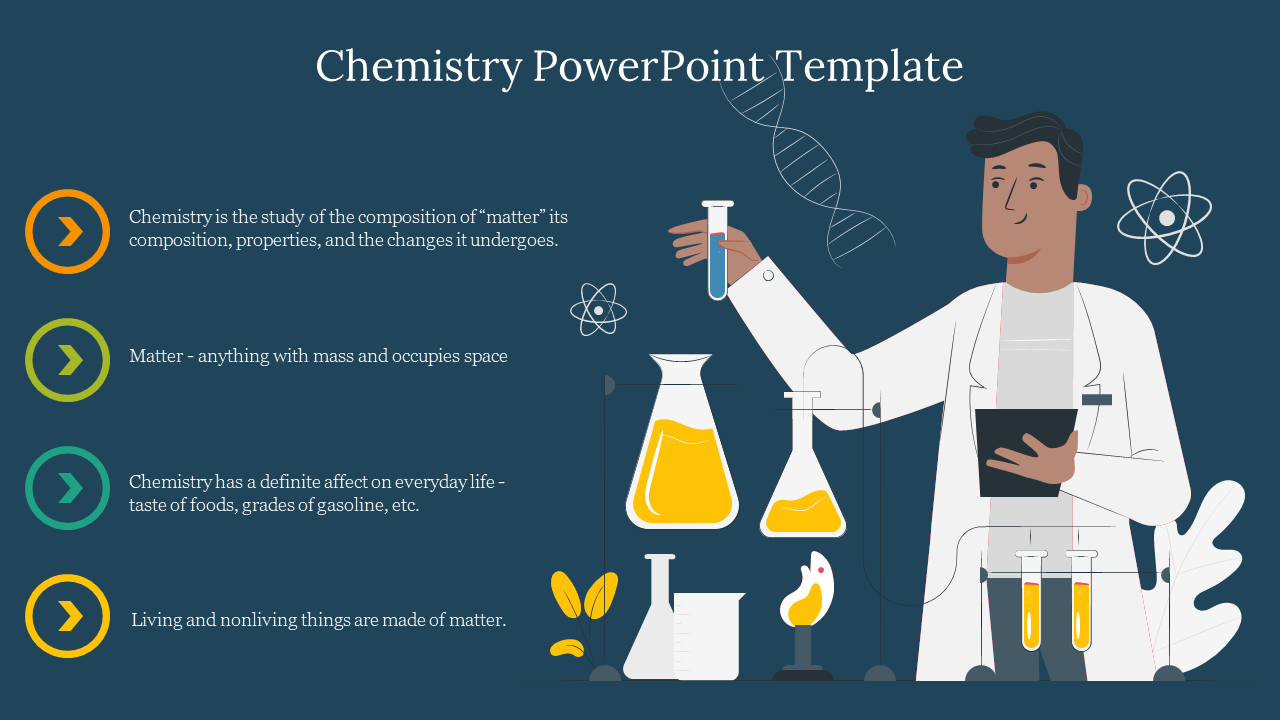 Chemistry PowerPoint Template

Chemistry is the study of the composition of “matter” its composition, properties, and the changes it undergoes.

Matter - anything with mass and occupies space

Chemistry has a definite affect on everyday life - taste of foods, grades of gasoline, etc.

Living and nonliving things are made of matter.